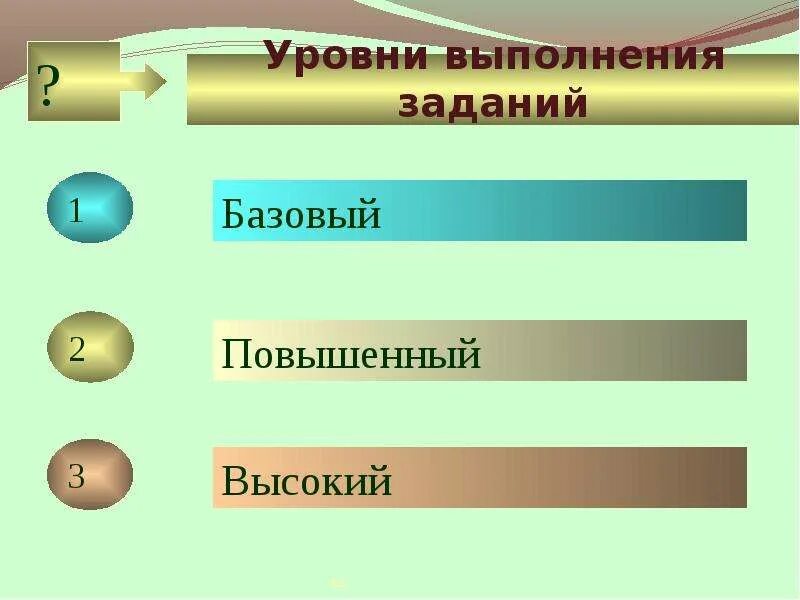 ?

Уровни выполнения заданий

1

Базовый

2

Повышенный

3

Высокий